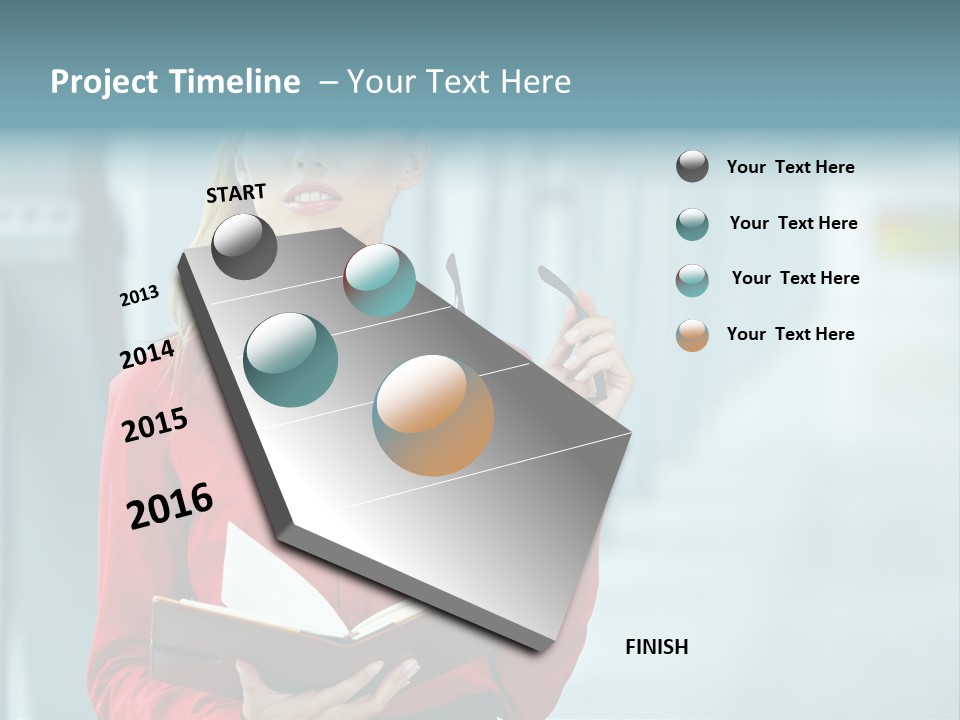 Project Timeline – Your Text Here

START

2013

2014

2015

2016

FINISH

Your Text Here

Your Text Here

Your Text Here

Your Text Here